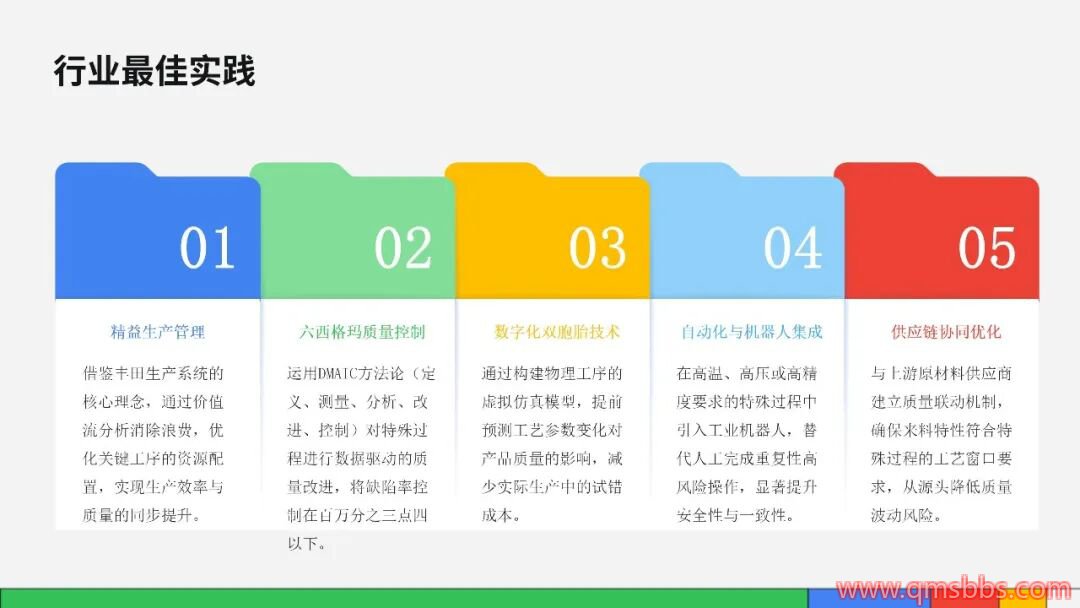 行业最佳实践

01

精益生产管理

借鉴丰田生产系统的核心理念，通过价值流分析消除浪费，优化关键工序的资源配置，实现生产效率与质量的同步提升。

02

六西格玛质量控制

运用DMAIC方法论（定义、测量、分析、改进、控制）对特殊过程进行数据驱动的质量改进，将缺陷率控制在百万分之三点四以下。

03

数字化双胞胎技术

通过构建物理工序的虚拟仿真模型，提前预测工艺参数变化对产品质量的影响，减少实际生产中的试错成本。

04

自动化与机器人集成

在高温、高压或高精度要求的特殊过程中引入工业机器人，替代人工完成重复性高风险操作，显著提升安全性与一致性。

05

供应链协同优化

与上游原材料供应商建立质量联动机制，确保来料特性符合特殊过程的工艺窗口要求，从源头降低质量波动风险。

www.qmsbbs.com